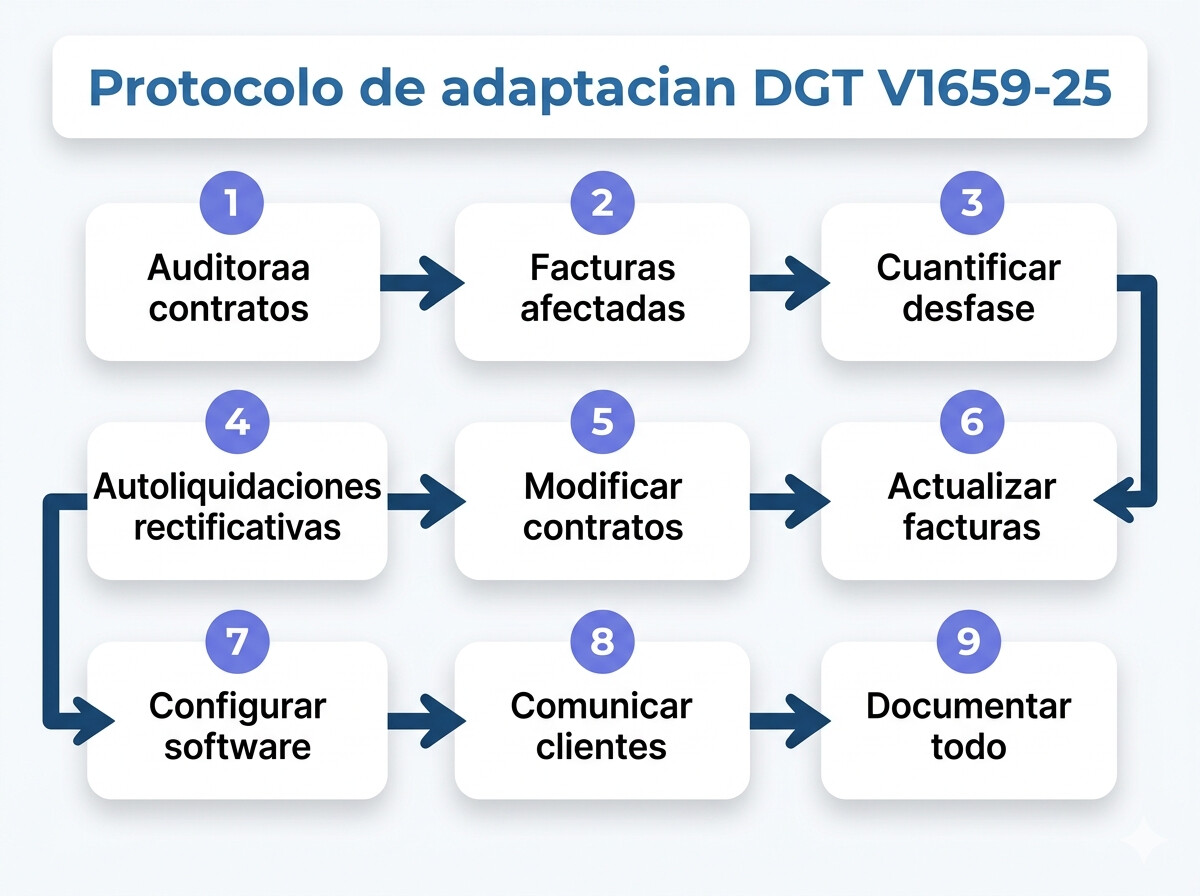 Protocolo de adaptacian DGT V1659-25

1
Auditoraa contratos

2
Facturas afectadas

3
Cuantificar desfase

4
Autoliquidaciones rectificativas

5
Modificar contratos

6
Actualizar facturas

7
Configurar software

8
Comunicar clientes

9
Documentar todo